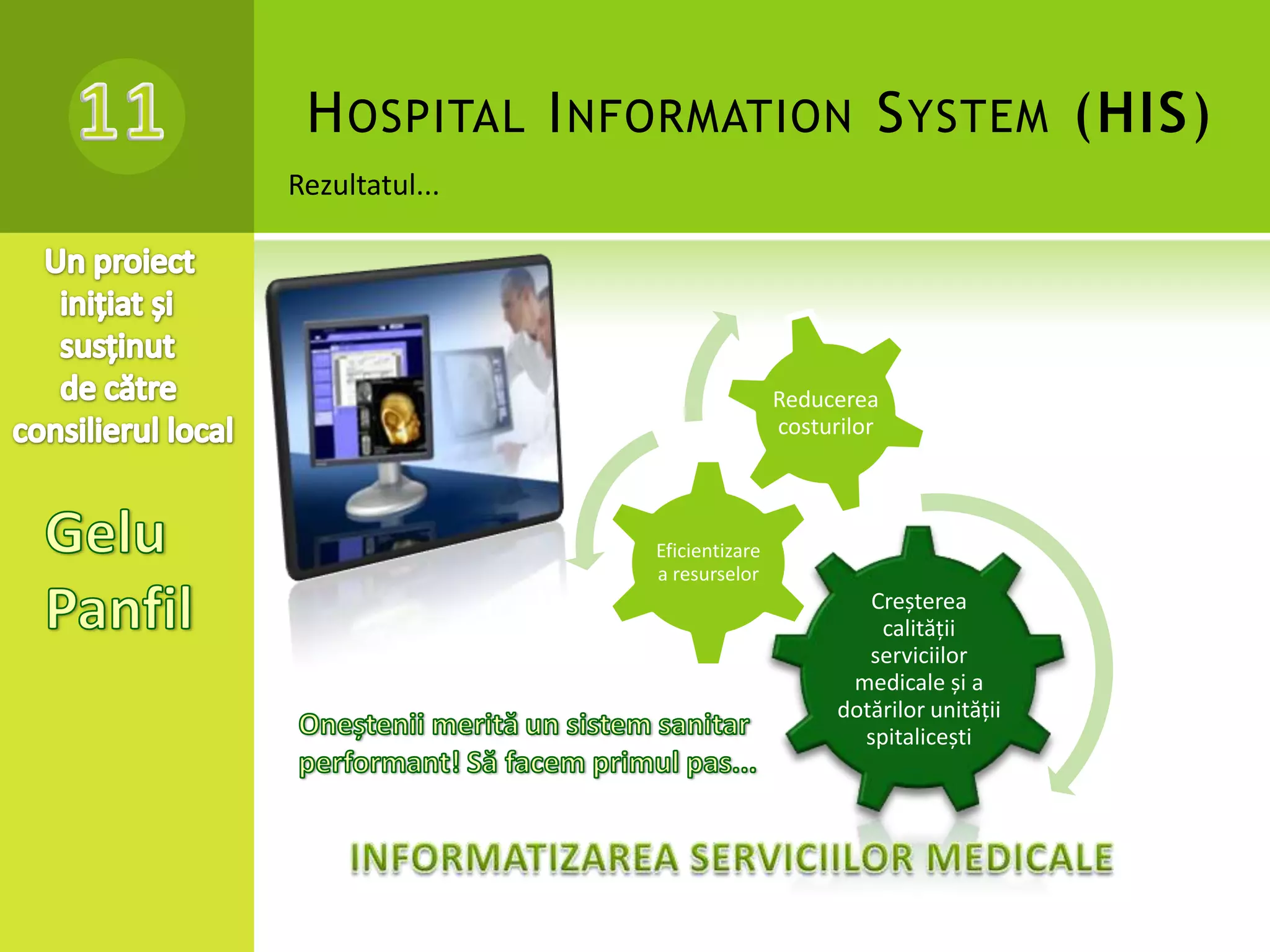 11

HOSPITAL INFORMATION SYSTEM (HIS)

Rezultatul...

Un proiect inițiat și susținut de către consilierul local

Gelu Panfil

Reducerea costurilor

Eficientizare a resurselor

Creșterea calității serviciilor medicale și a dotărilor unității spitalicești

Oneștenii merită un sistem sanitar performant! Să facem primul pas...

INFORMATIZAREA SERVICIILOR MEDICALE